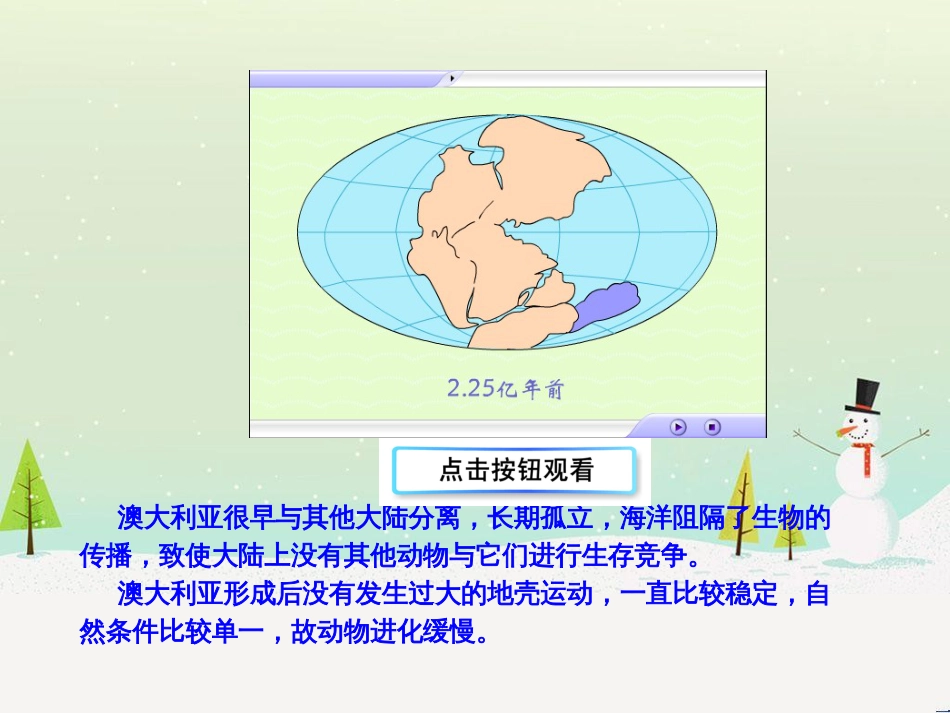 2.25亿年前

点击按钮观看

澳大利亚很早与其他大陆分离，长期孤立，海洋阻隔了生物的传播，致使大陆上没有其他动物与它们进行生存竞争。

澳大利亚形成后没有发生过大的地壳运动，一直比较稳定，自然条件比较单一，故动物进化缓慢。